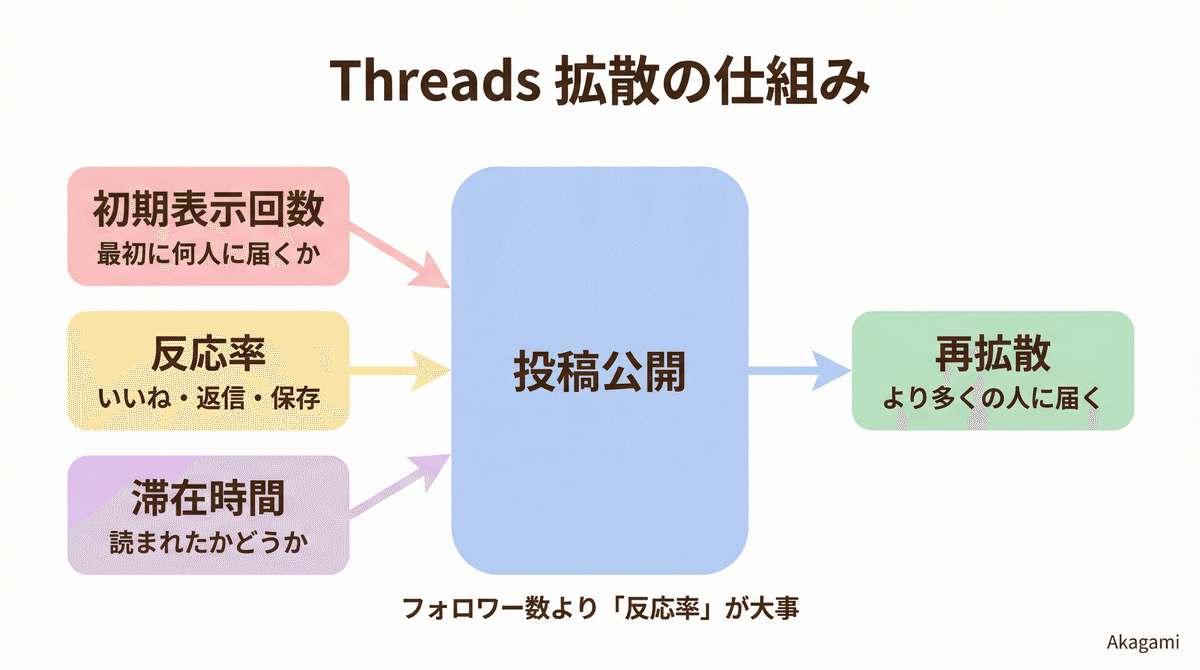 Threads 拡散の仕組み

初期表示回数
最初に何人に届くか

反応率
いいね・返信・保存

滞在時間
読まれたかどうか

投稿公開

再拡散
より多くの人に届く

フォロワー数より「反応率」が大事

Akagami